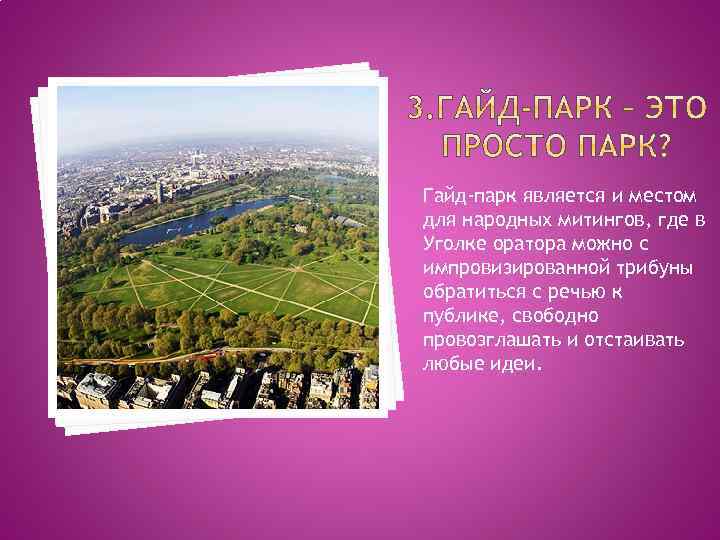 3.ГАЙД-ПАРК – ЭТО ПРОСТО ПАРК?

Гайд-парк является и местом для народных митингов, где в Уголке оратора можно с импровизированной трибуны обратиться с речью к публике, свободно провозглашать и отстаивать любые идеи.